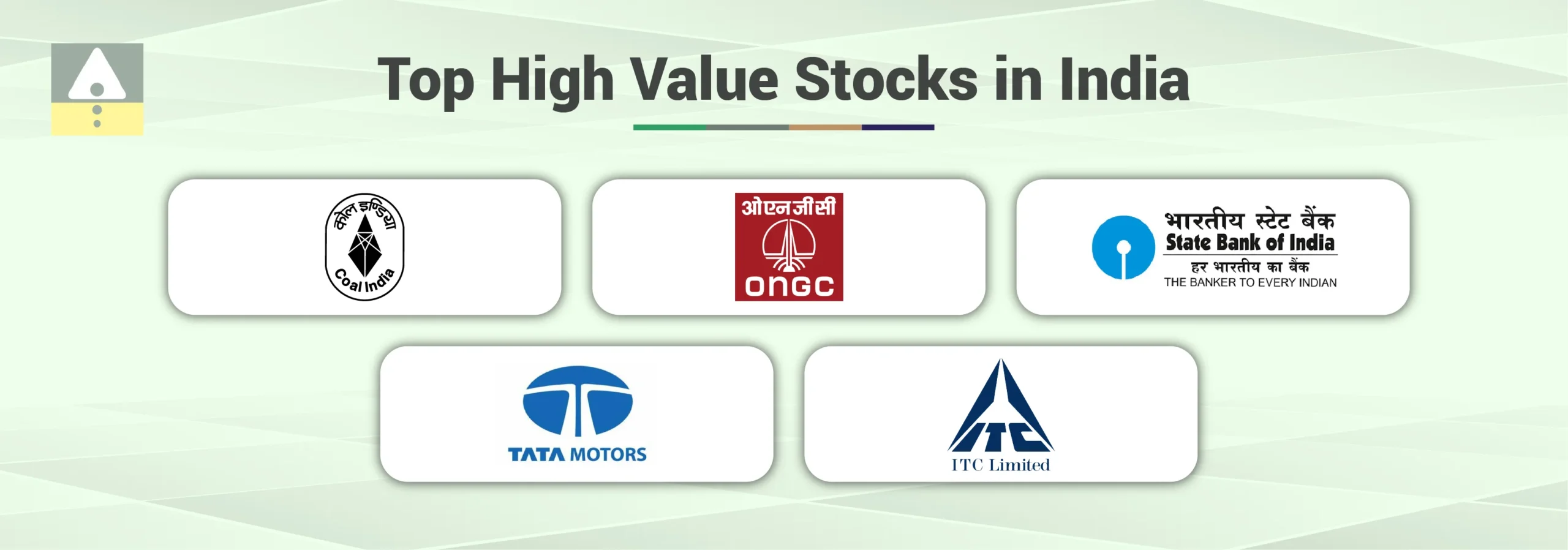 Top High Value Stocks in India

कोल इण्डिया
Coal India

ओएनजीसी
ONGC

भारतीय स्टेट बैंक
State Bank of India
हर भारतीय का बैंक
THE BANKER TO EVERY INDIAN

TATA MOTORS

ITC
ITC Limited